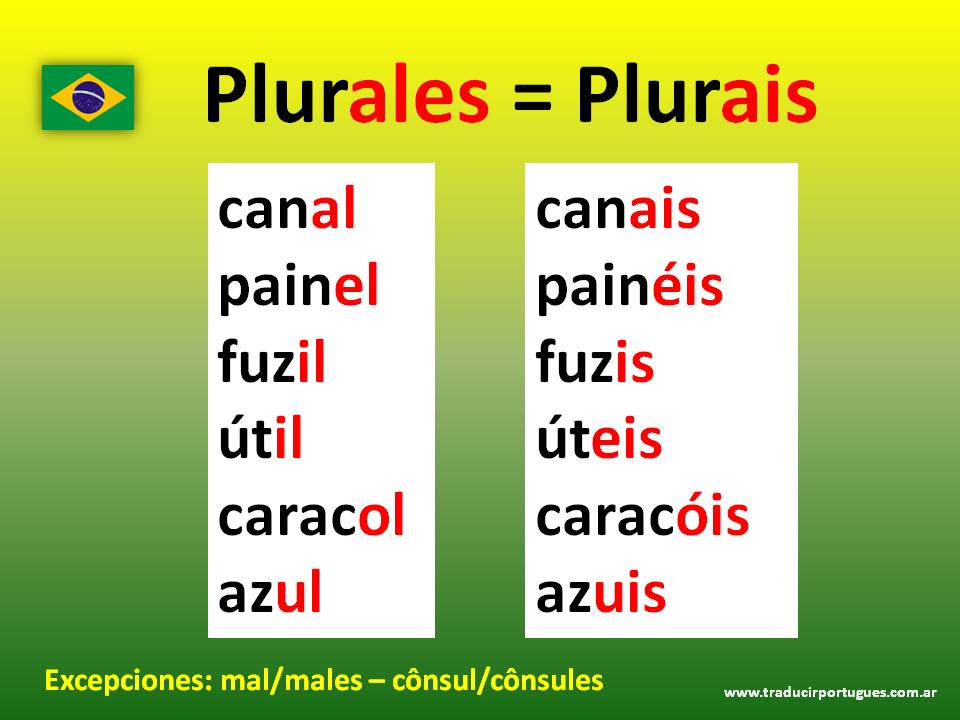 Plurales = Plurais

canal
painel
fuzil
útil
caracol
azul

canais
painéis
fuzis
úteis
caracóis
azuis

Excepciones: mal/males – cônsul/cônsules

www.traducirportugues.com.ar